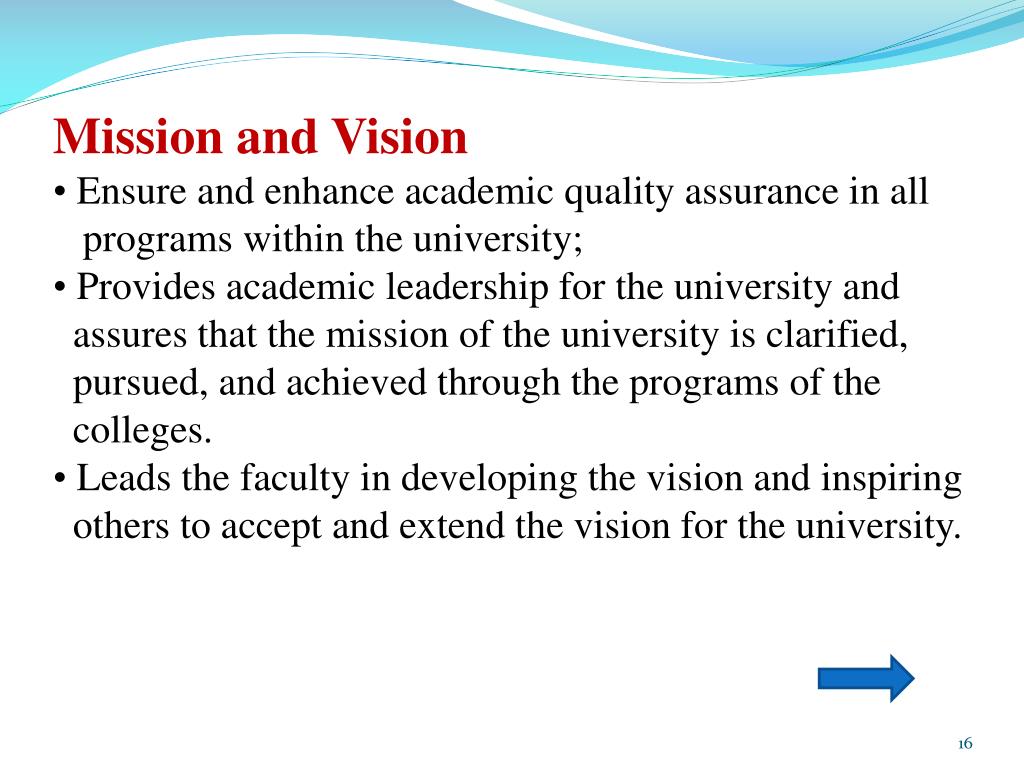 Mission and Vision

• Ensure and enhance academic quality assurance in all programs within the university;

• Provides academic leadership for the university and assures that the mission of the university is clarified, pursued, and achieved through the programs of the colleges.

• Leads the faculty in developing the vision and inspiring others to accept and extend the vision for the university.

16